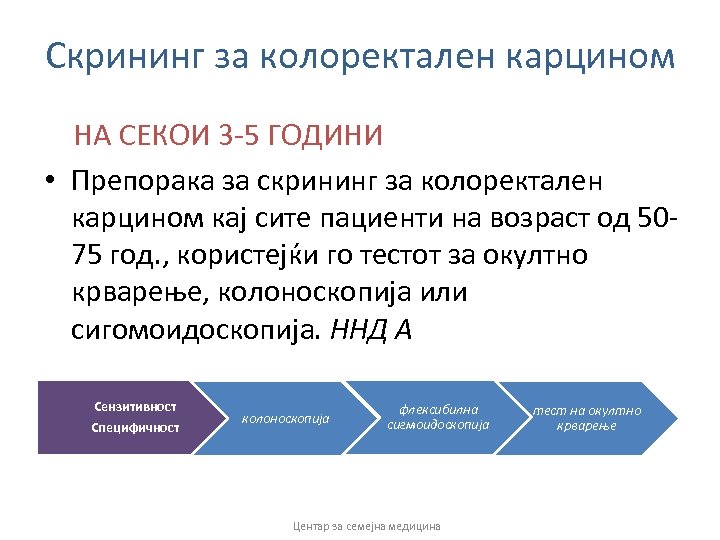 Скрининг за колоректален карцином

НА СЕКОИ 3-5 ГОДИНИ

• Препорака за скрининг за колоректален карцином кај сите пациенти на возраст од 50-75 год., користејќи го тестот за окултно крварење, колоноскопија или сигомоидоскопија. ННД А

Сензитивност
Специфичност

колоноскопија

флексибилна сигмоидоскопија

тест на окултно крварење

Центар за семејна медицина